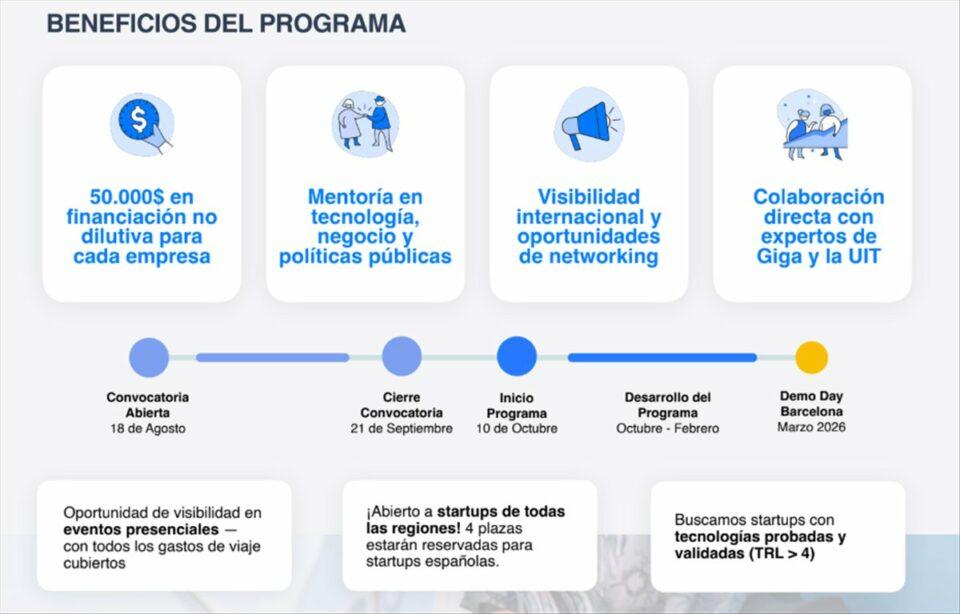 BENEFICIOS DEL PROGRAMA

50.000$ en financiación no dilutiva para cada empresa

Mentoría en tecnología, negocio y políticas públicas

Visibilidad internacional y oportunidades de networking

Colaboración directa con expertos de Giga y la UIT

Convocatoria Abierta
18 de Agosto

Cierre Convocatoria
21 de Septiembre

Inicio Programa
10 de Octubre

Desarrollo del Programa
Octubre - Febrero

Demo Day Barcelona
Marzo 2026

Oportunidad de visibilidad en eventos presenciales — con todos los gastos de viaje cubiertos

¡Abierto a startups de todas las regiones! 4 plazas estarán reservadas para startups españolas.

Buscamos startups con tecnologías probadas y validadas (TRL > 4)